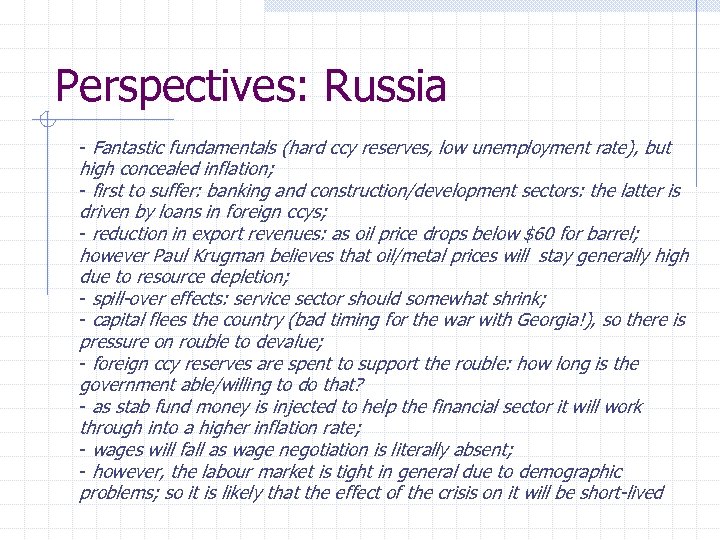 Perspectives: Russia

- Fantastic fundamentals (hard ccy reserves, low unemployment rate), but high concealed inflation;
- first to suffer: banking and construction/development sectors: the latter is driven by loans in foreign ccys;
- reduction in export revenues: as oil price drops below \$60 for barrel; however Paul Krugman believes that oil/metal prices will stay generally high due to resource depletion;
- spill-over effects: service sector should somewhat shrink;
- capital flees the country (bad timing for the war with Georgia!), so there is pressure on rouble to devalue;
- foreign ccy reserves are spent to support the rouble: how long is the government able/willing to do that?
- as stab fund money is injected to help the financial sector it will work through into a higher inflation rate;
- wages will fall as wage negotiation is literally absent;
- however, the labour market is tight in general due to demographic problems; so it is likely that the effect of the crisis on it will be short-lived